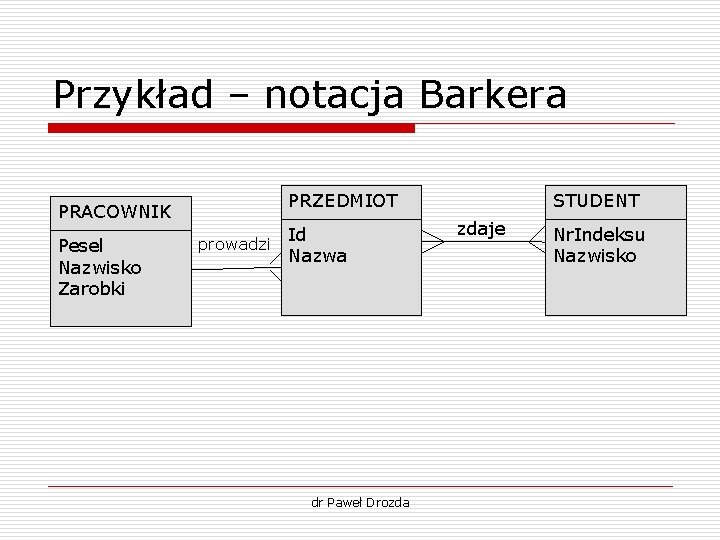 Przykład – notacja Barkera

PRACOWNIK

Pesel
Nazwisko
Zarobki

prowadzi

PRZEDMIOT

Id
Nazwa

zdaje

STUDENT

NrIndeksu
Nazwisko

dr Paweł Drozda